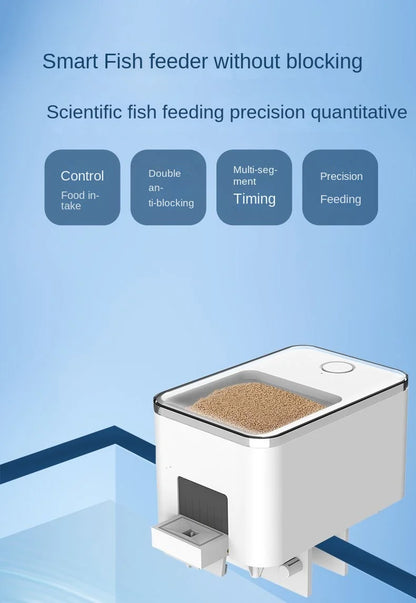 Smart Fish feeder without blocking

Scientific fish feeding precision quantitative

Control
Food intake

Double anti-blocking

Multi-segment
Timing

Precision
Feeding